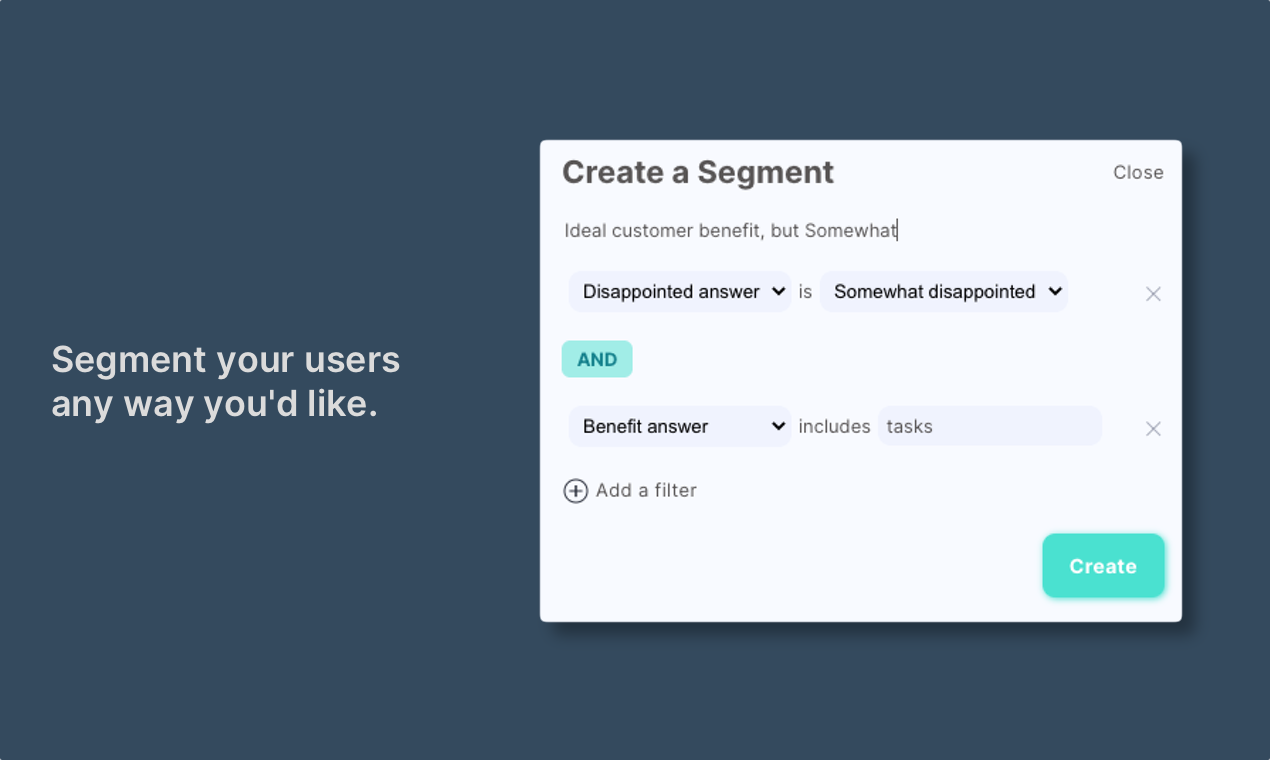 Segment your users any way you'd like.

Create a Segment

Close

Ideal customer benefit, but Somewhat

Disappointed answer is Somewhat disappointed

AND

Benefit answer includes tasks

Add a filter

Create